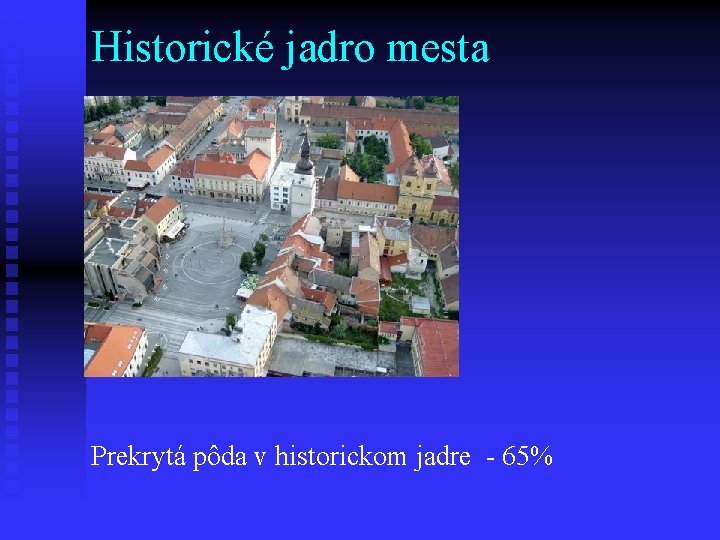 Historické jadro mesta

Prekrytá pôda v historickom jadre  - 65%